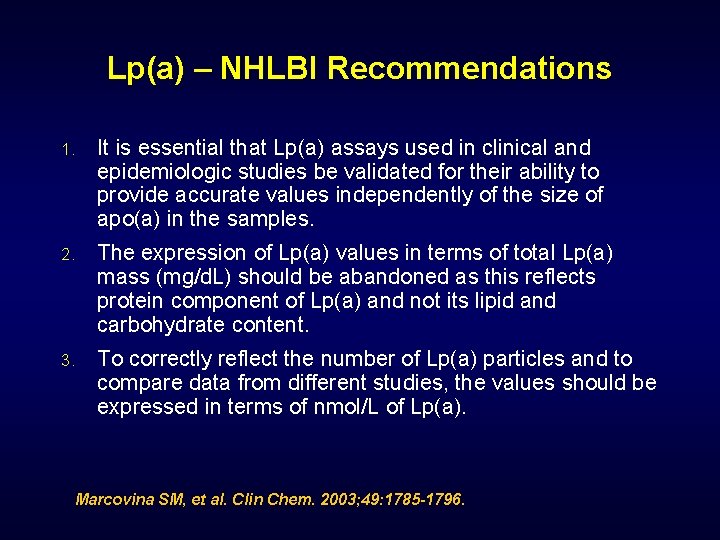 Lp(a) – NHLBI Recommendations

1. It is essential that Lp(a) assays used in clinical and epidemiologic studies be validated for their ability to provide accurate values independently of the size of apo(a) in the samples.

2. The expression of Lp(a) values in terms of total Lp(a) mass (mg/dL) should be abandoned as this reflects protein component of Lp(a) and not its lipid and carbohydrate content.

3. To correctly reflect the number of Lp(a) particles and to compare data from different studies, the values should be expressed in terms of nmol/L of Lp(a).

Marcovina SM, et al. Clin Chem. 2003;49:1785-1796.